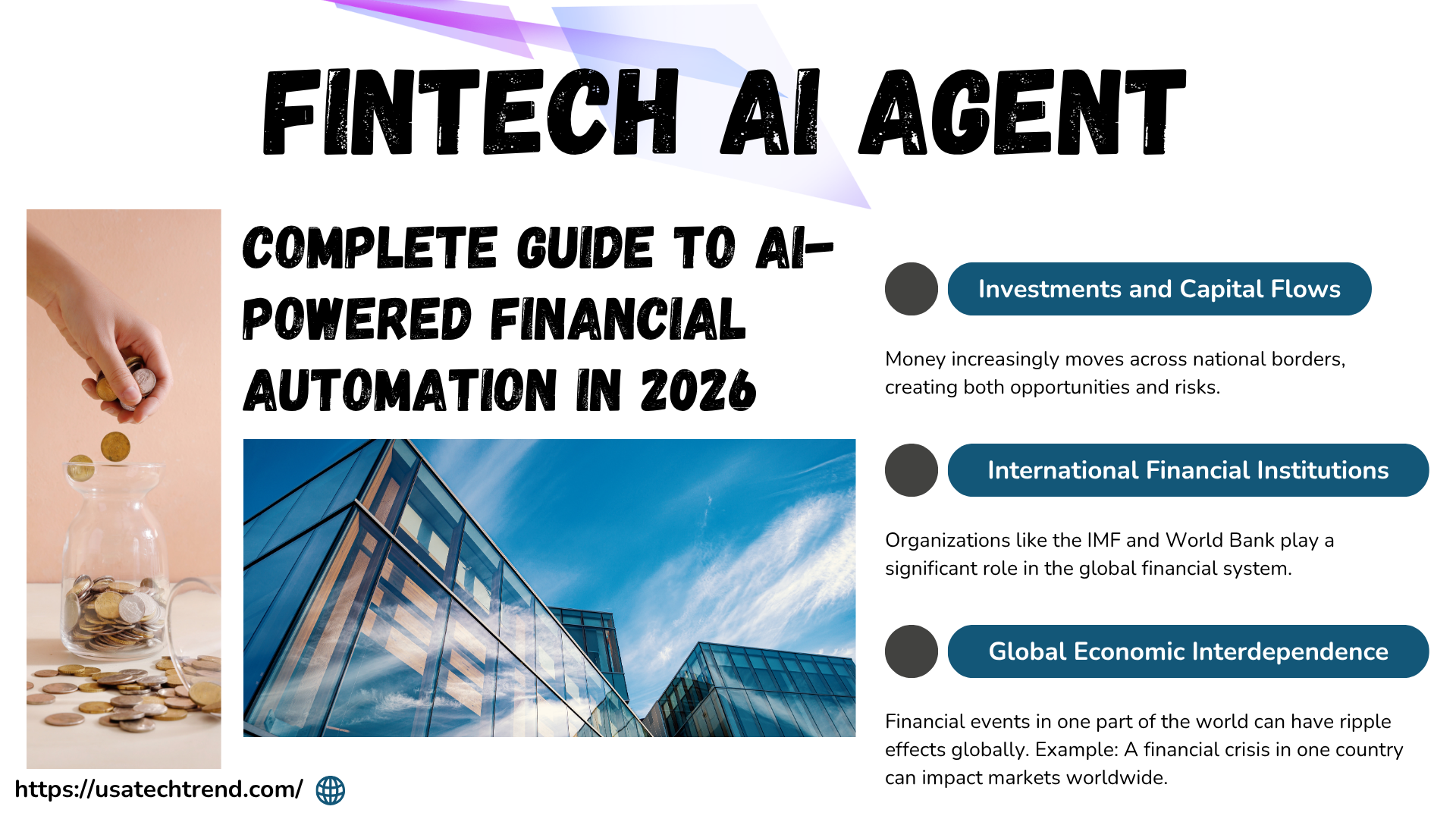 FINTECH AI AGENT

COMPLETE GUIDE TO AI-POWERED FINANCIAL AUTOMATION IN 2026

Investments and Capital Flows

Money increasingly moves across national borders, creating both opportunities and risks.

International Financial Institutions

Organizations like the IMF and World Bank play a significant role in the global financial system.

Global Economic Interdependence

Financial events in one part of the world can have ripple effects globally. Example: A financial crisis in one country can impact markets worldwide.

https://usatechtrend.com/